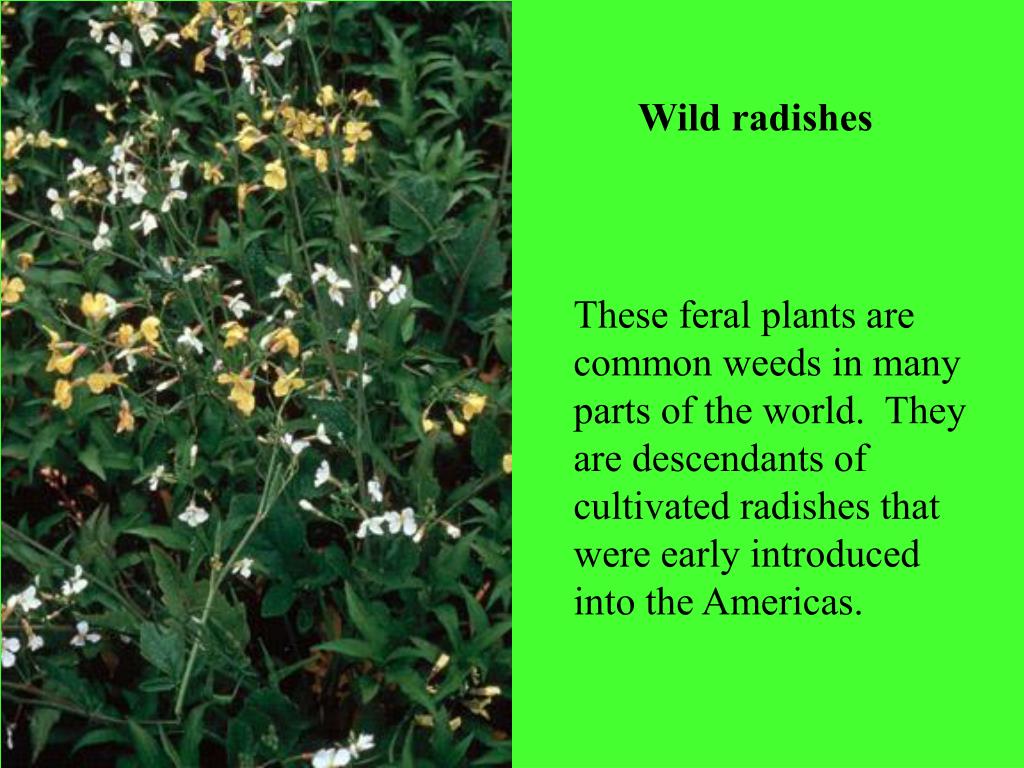 Wild radishes

These feral plants are common weeds in many parts of the world. They are descendants of cultivated radishes that were early introduced into the Americas.